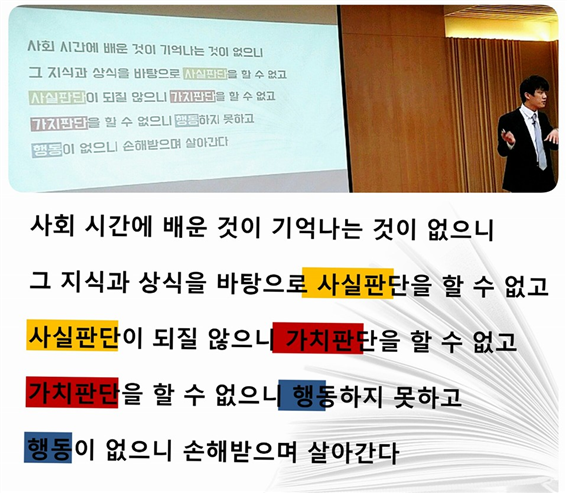 사회 시간에 배운 것이 기억나는 것이 없으니
그 지식과 상식을 바탕으로 사실판단을 할 수 없고
사실판단이 되질 않으니 가치판단을 할 수 없고
가치판단을 할 수 없으니 행동하지 못하고
행동이 없으니 손해받으며 살아간다

사회 시간에 배운 것이 기억나는 것이 없으니
그 지식과 상식을 바탕으로 사실판단을 할 수 없고
사실판단이 되질 않으니 가치판단을 할 수 없고
가치판단을 할 수 없으니 행동하지 못하고
행동이 없으니 손해받으며 살아간다